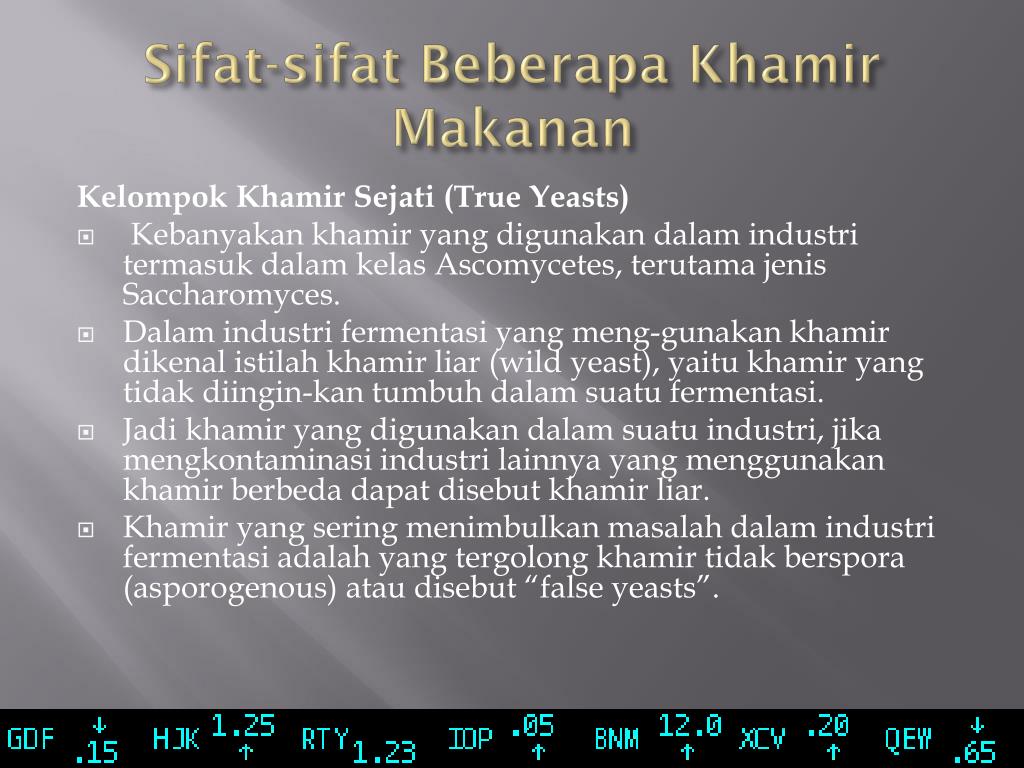 Sifat-sifat Beberapa Khamir Makanan

Kelompok Khamir Sejati (True Yeasts)

Kebanyakan khamir yang digunakan dalam industri termasuk dalam kelas Ascomycetes, terutama jenis Saccharomyces.

Dalam industri fermentasi yang meng-gunakan khamir dikenal istilah khamir liar (wild yeast), yaitu khamir yang tidak diingin-kan tumbuh dalam suatu fermentasi.

Jadi khamir yang digunakan dalam suatu industri, jika mengkontaminasi industri lainnya yang menggunakan khamir berbeda dapat disebut khamir liar.

Khamir yang sering menimbulkan masalah dalam industri fermentasi adalah yang tergolong khamir tidak berspora (asporogenous) atau disebut “false yeasts”.

GDF ↓ .15 HJK 1.25 ↑ RTY 1.23 IOP .05 ↑ BNM 12.0 ↑ XCV .20 ↑ QEW ↓ .65